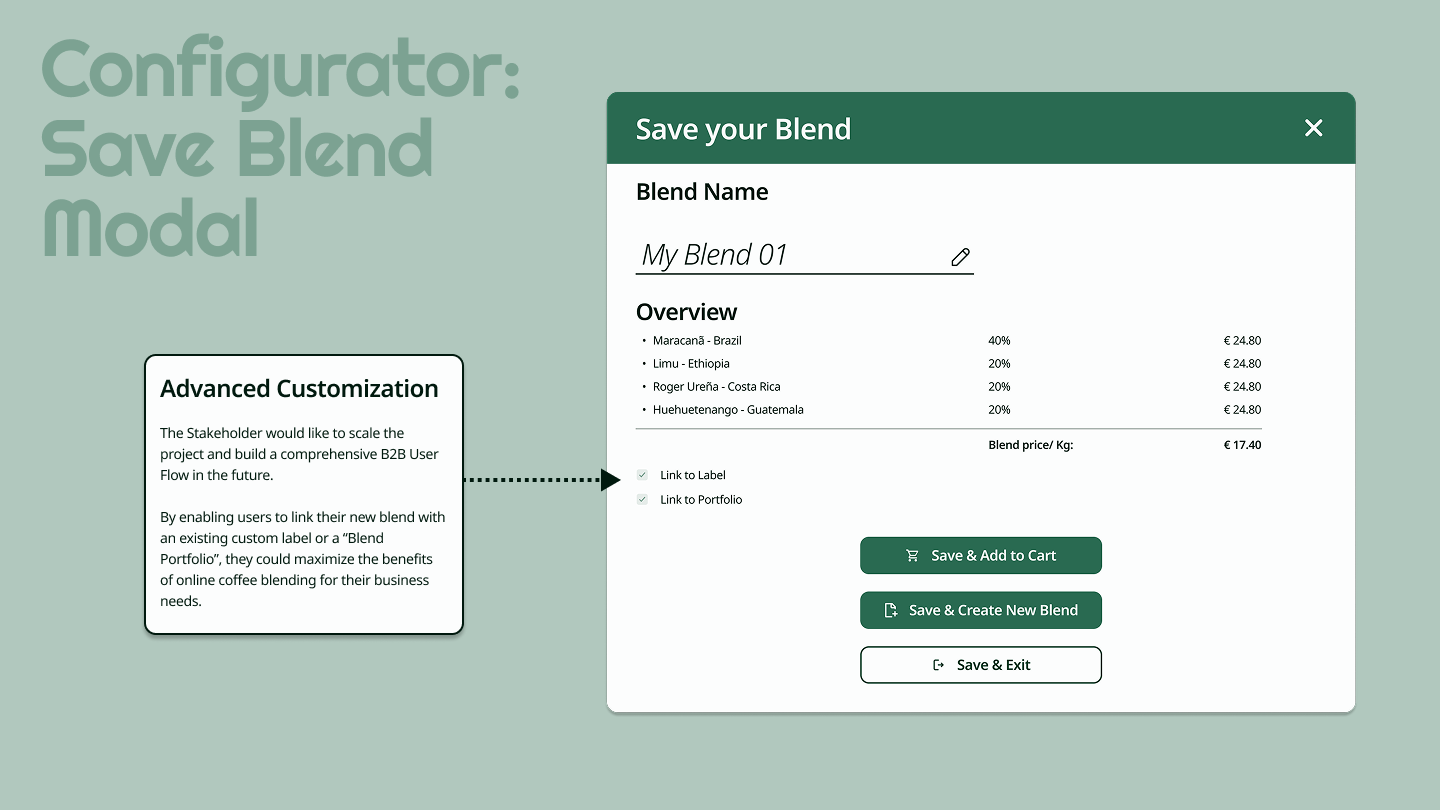 Configurator: Save Blend Modal

Advanced Customization

The Stakeholder would like to scale the project and build a comprehensive B2B User Flow in the future.

By enabling users to link their new blend with an existing custom label or a "Blend Portfolio", they could maximize the benefits of online coffee blending for their business needs.

Save your Blend

Blend Name

My Blend 01

Overview

| | | |
|---|---|---|
| • Maracanã - Brazil | 40% | € 24.80 |
| • Limu - Ethiopia | 20% | € 24.80 |
| • Roger Ureña - Costa Rica | 20% | € 24.80 |
| • Huehuetenango - Guatemala | 20% | € 24.80 |
| | Blend price/ Kg: | € 17.40 |

Link to Label

Link to Portfolio

Save & Add to Cart

Save & Create New Blend

Save & Exit